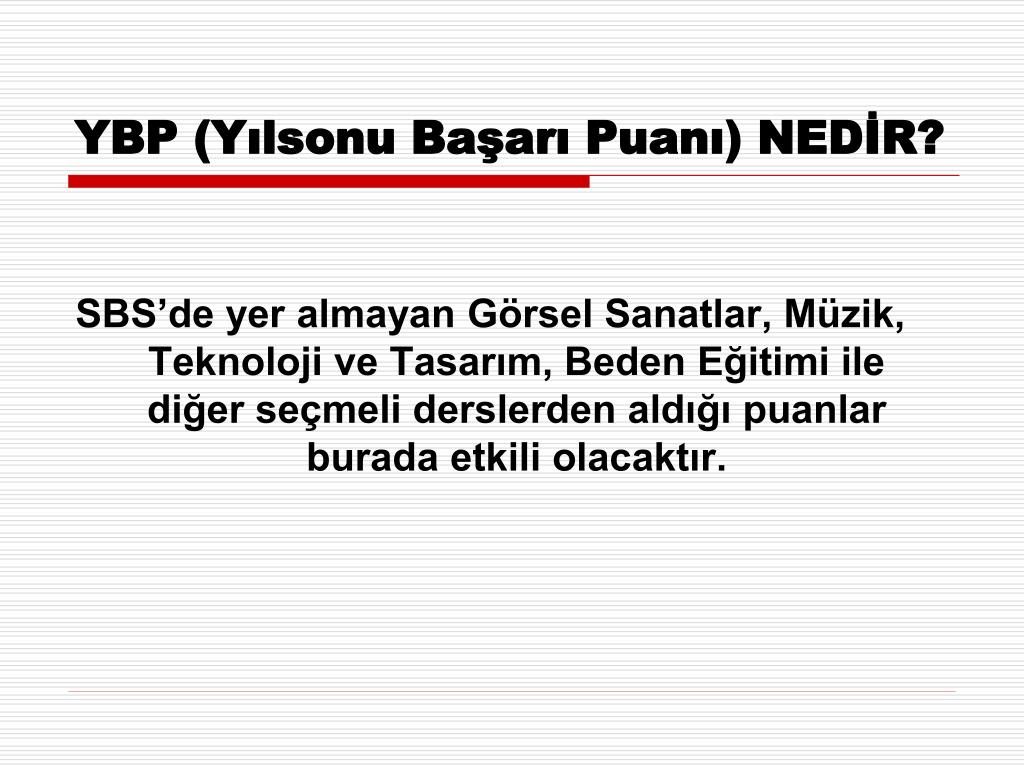 YBP (Yılsonu Başarı Puanı) NEDİR?

SBS’de yer almayan Görsel Sanatlar, Müzik, Teknoloji ve Tasarım, Beden Eğitimi ile diğer seçmeli derslerden aldığı puanlar burada etkili olacaktır.